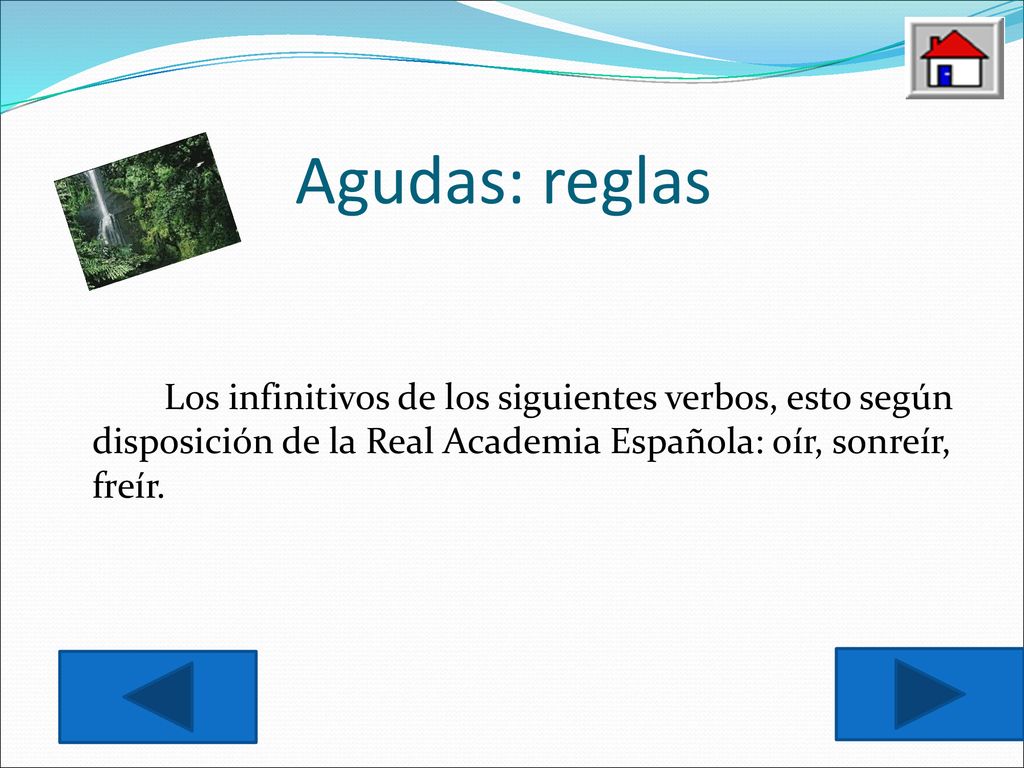 Agudas: reglas

Los infinitivos de los siguientes verbos, esto según disposición de la Real Academia Española: oír, sonreír, freír.